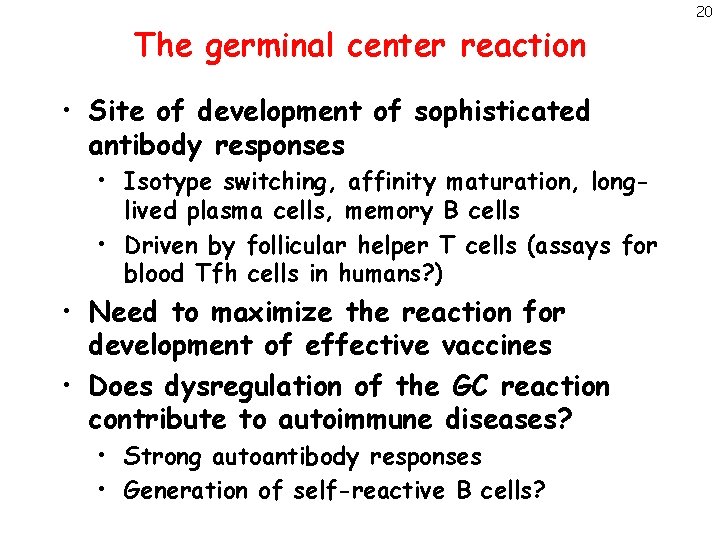 20

The germinal center reaction

• Site of development of sophisticated antibody responses
  • Isotype switching, affinity maturation, long-lived plasma cells, memory B cells
  • Driven by follicular helper T cells (assays for blood Tfh cells in humans?)
• Need to maximize the reaction for development of effective vaccines
• Does dysregulation of the GC reaction contribute to autoimmune diseases?
  • Strong autoantibody responses
  • Generation of self-reactive B cells?